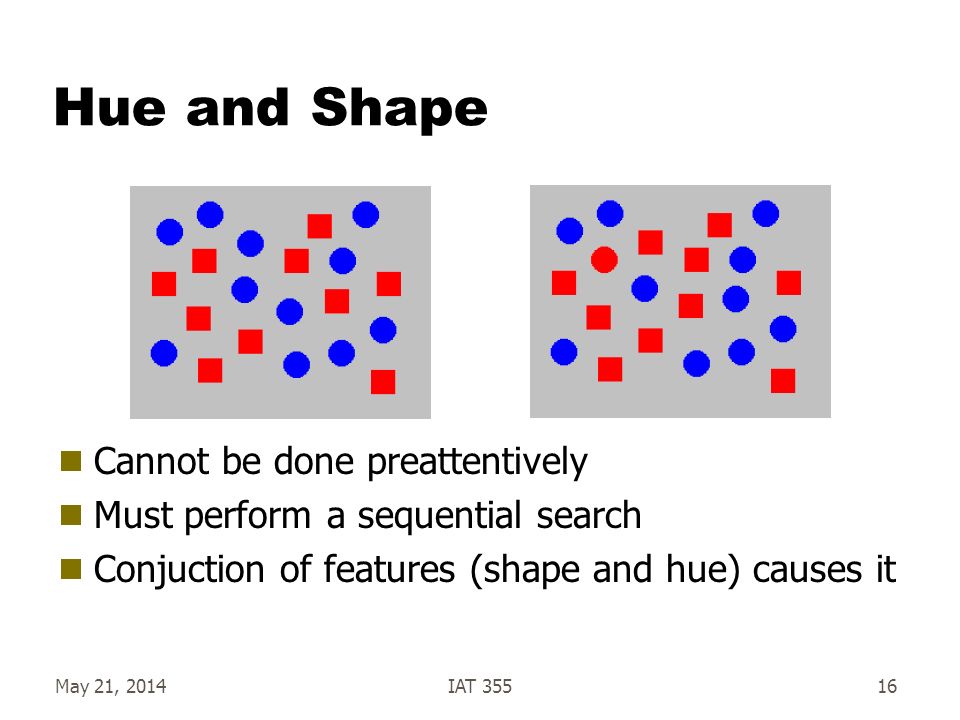 Hue and Shape

- Cannot be done preattentively
- Must perform a sequential search
- Conjuction of features (shape and hue) causes it

May 21, 2014 IAT 355 16